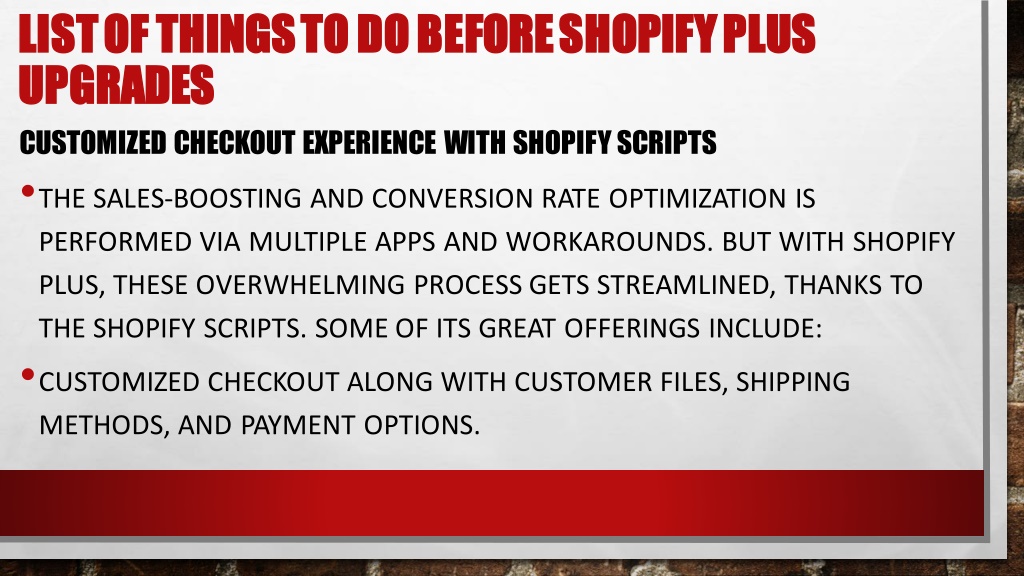 LIST OF THINGS TO DO BEFORE SHOPIFY PLUS UPGRADES

CUSTOMIZED CHECKOUT EXPERIENCE WITH SHOPIFY SCRIPTS

• THE SALES-BOOSTING AND CONVERSION RATE OPTIMIZATION IS PERFORMED VIA MULTIPLE APPS AND WORKAROUNDS. BUT WITH SHOPIFY PLUS, THESE OVERWHELMING PROCESS GETS STREAMLINED, THANKS TO THE SHOPIFY SCRIPTS. SOME OF ITS GREAT OFFERINGS INCLUDE:

• CUSTOMIZED CHECKOUT ALONG WITH CUSTOMER FILES, SHIPPING METHODS, AND PAYMENT OPTIONS.